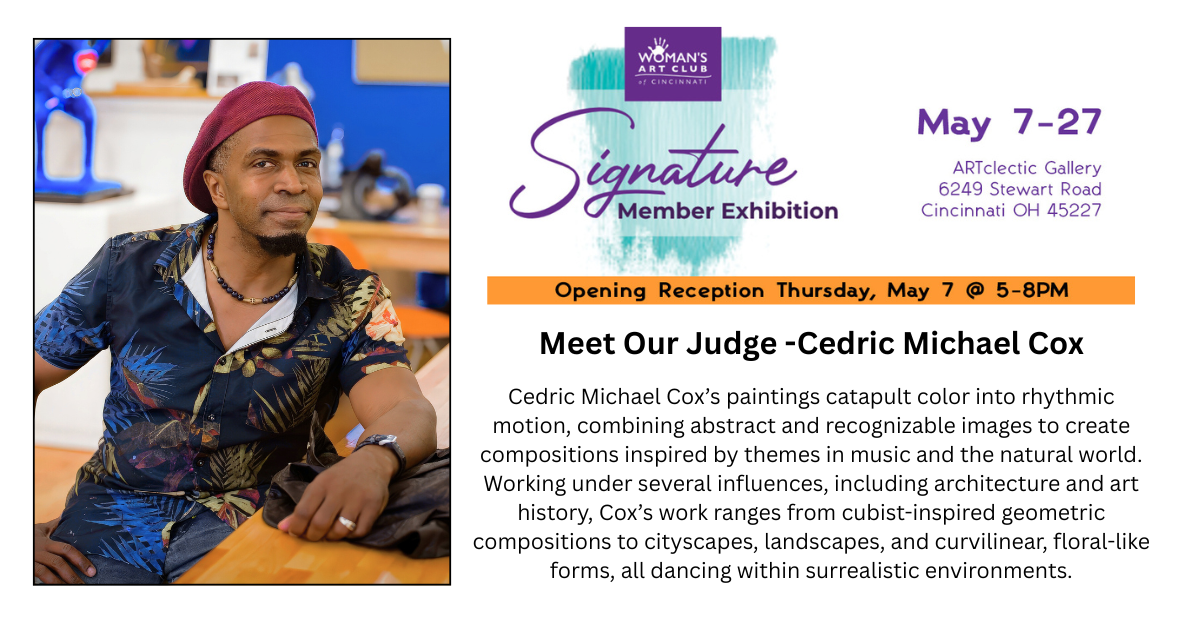 WOMAN'S ART CLUB of CINCINNATI

Signature Member Exhibition

May 7-27

ARTclectic Gallery
6249 Stewart Road
Cincinnati OH 45227

Opening Reception Thursday, May 7 @ 5-8PM

Meet Our Judge -Cedric Michael Cox

Cedric Michael Cox's paintings catapult color into rhythmic motion, combining abstract and recognizable images to create compositions inspired by themes in music and the natural world. Working under several influences, including architecture and art history, Cox's work ranges from cubist-inspired geometric compositions to cityscapes, landscapes, and curvilinear, floral-like forms, all dancing within surrealistic environments.